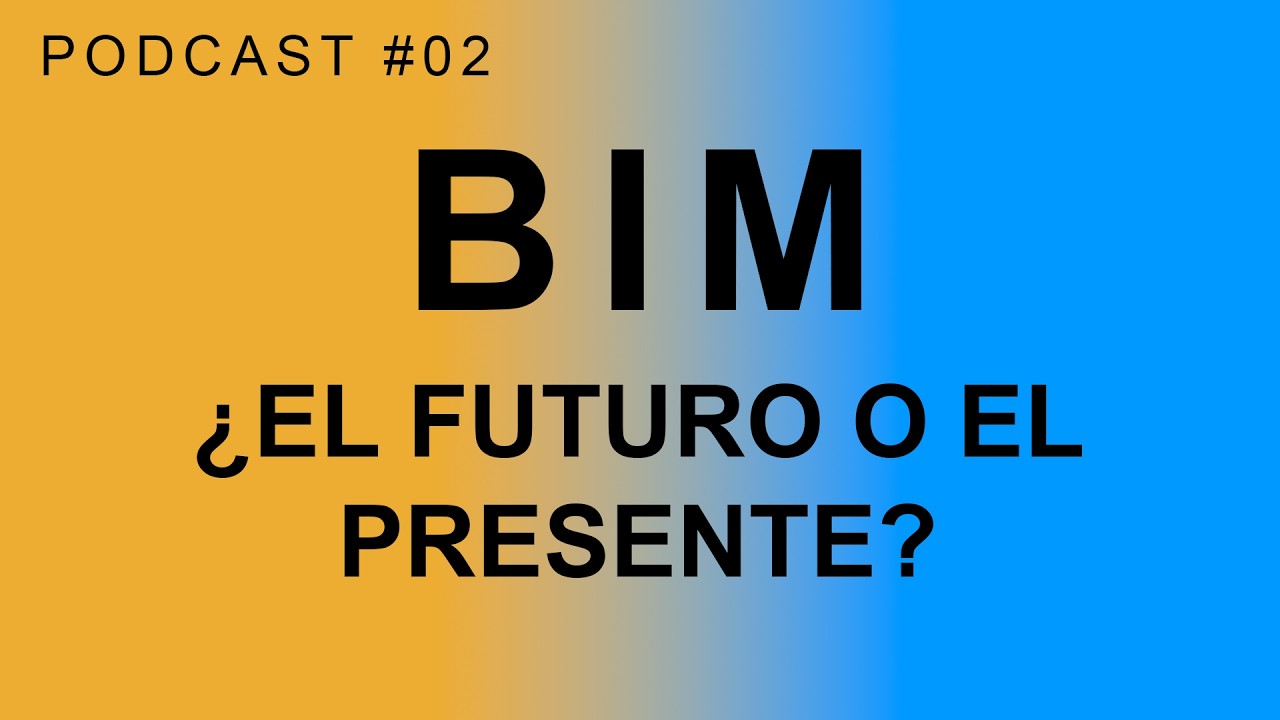 PODCAST #02

BIM

¿EL FUTURO O EL PRESENTE?